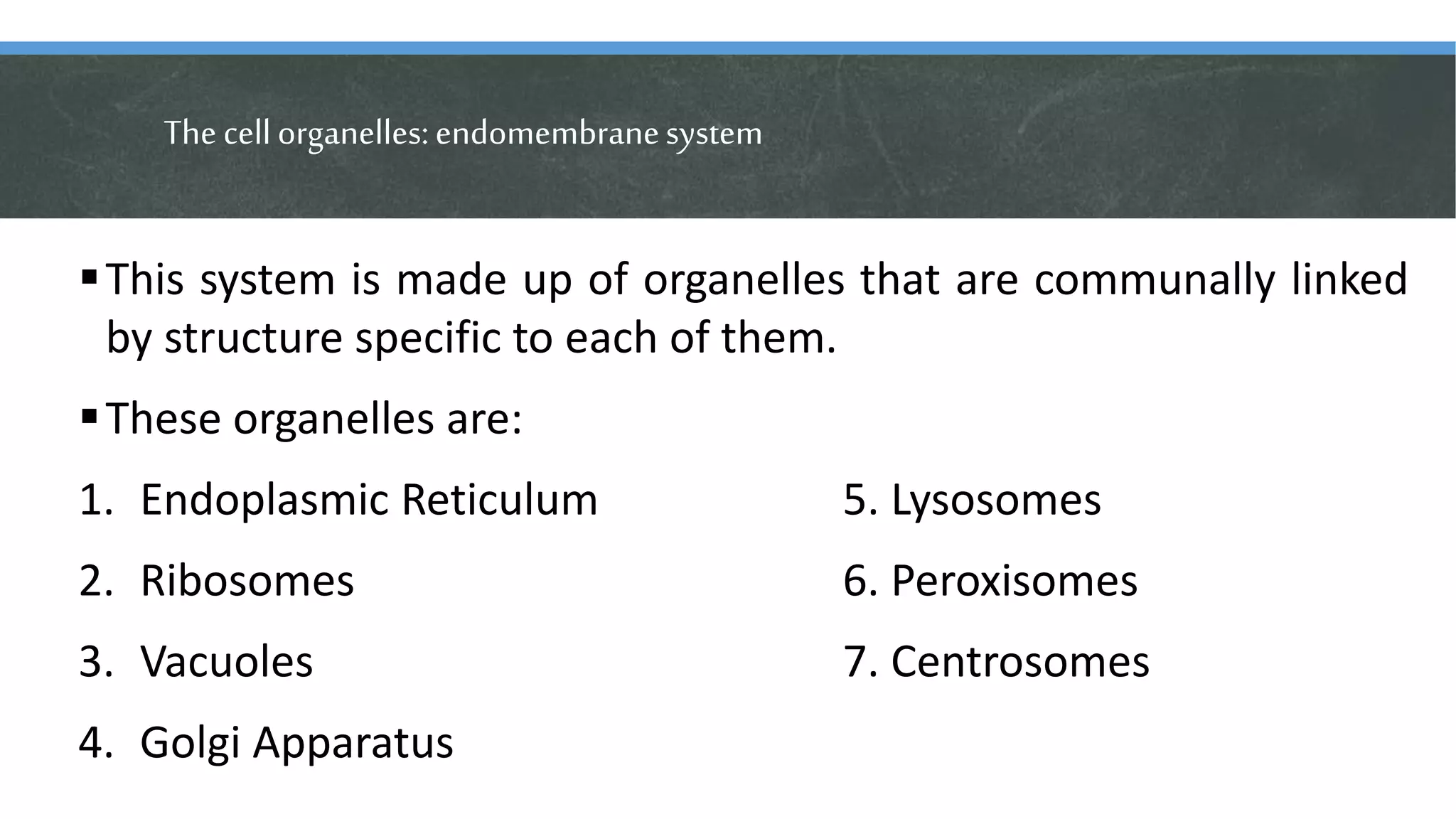 The cell organelles: endomembrane system

▪ This system is made up of organelles that are communally linked by structure specific to each of them.

▪ These organelles are:

1. Endoplasmic Reticulum
2. Ribosomes
3. Vacuoles
4. Golgi Apparatus

5. Lysosomes
6. Peroxisomes
7. Centrosomes